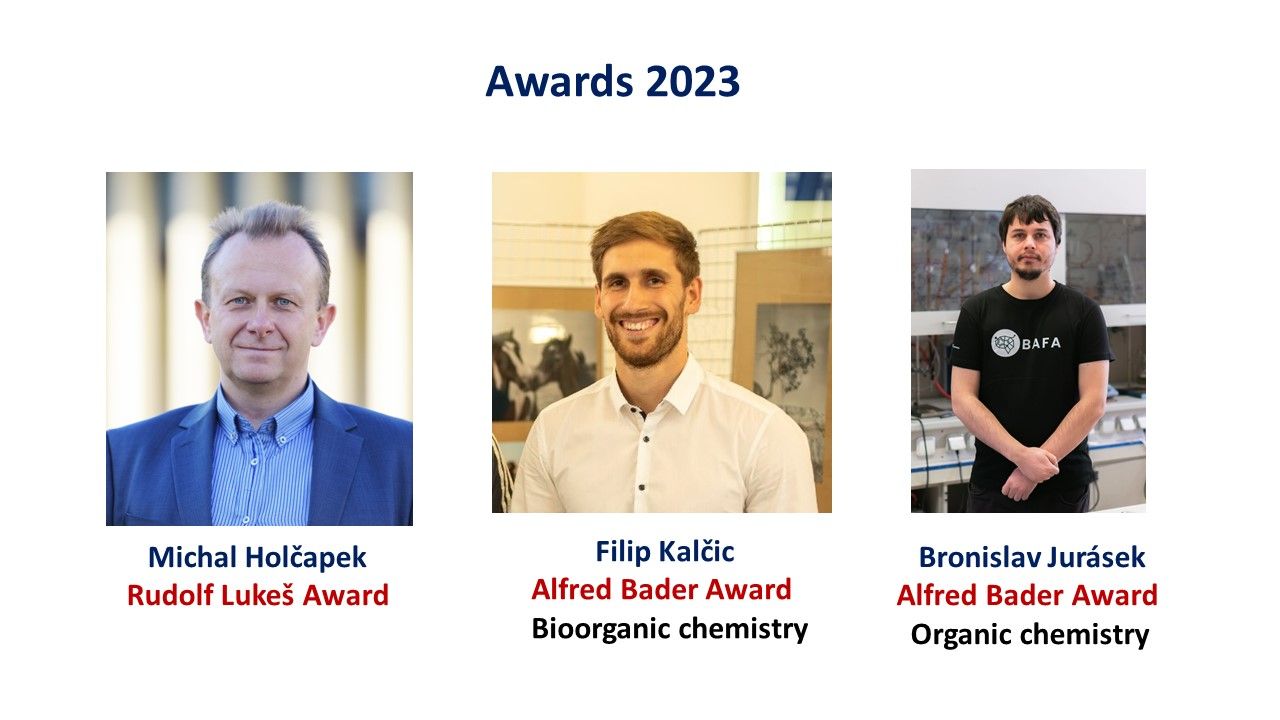 Awards 2023

BAFA

Michal Holčapek
Rudolf Lukeš Award

Filip Kalčic
Alfred Bader Award
Bioorganic chemistry

Bronislav Jurásek
Alfred Bader Award
Organic chemistry